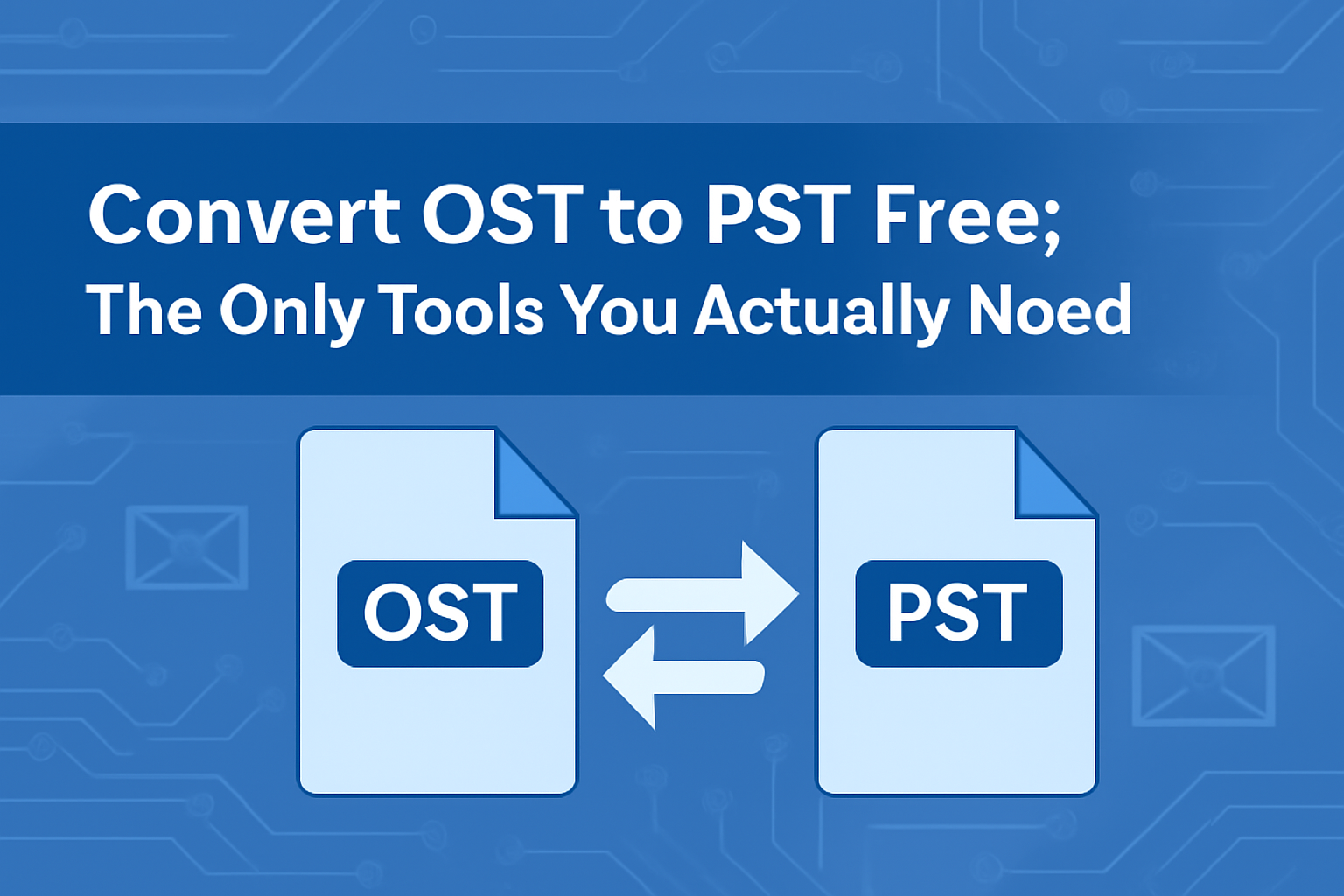 Convert OST to PST Free;
The Only Tools You Actually Noed

OST

PST